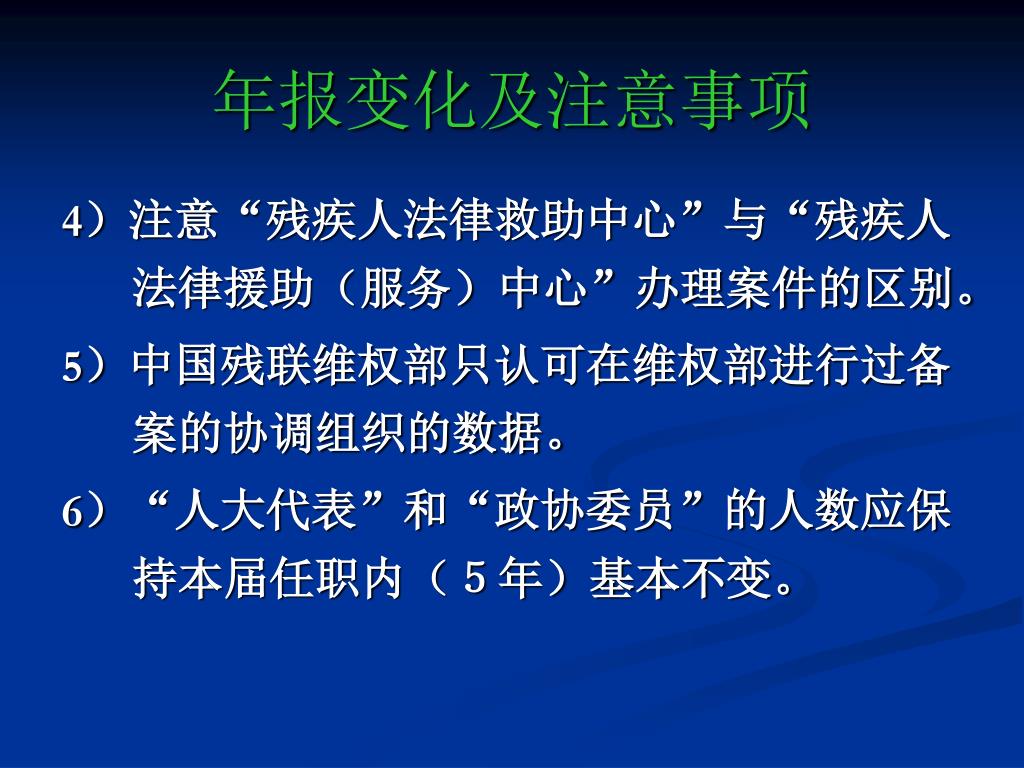 年报变化及注意事项

4）注意“残疾人法律救助中心”与“残疾人法律援助（服务）中心”办理案件的区别。

5）中国残联维权部只认可在维权部进行过备案的协调组织的数据。

6）“人大代表”和“政协委员”的人数应保持本届任职内（5年）基本不变。